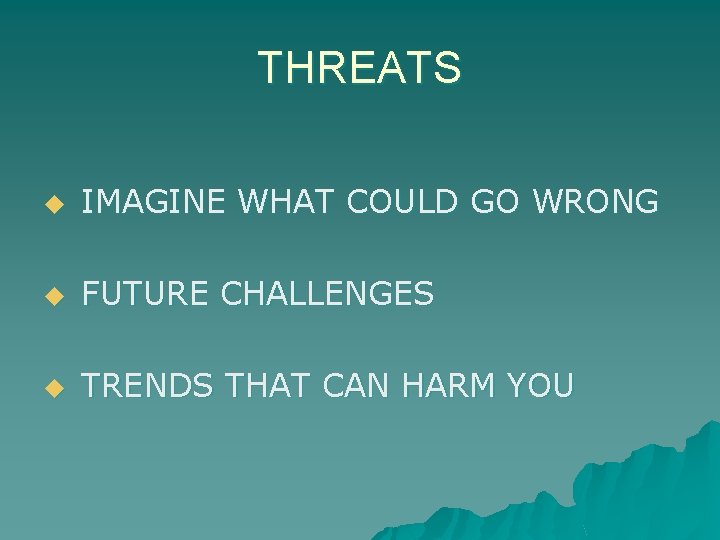 THREATS

◆ IMAGINE WHAT COULD GO WRONG

◆ FUTURE CHALLENGES

◆ TRENDS THAT CAN HARM YOU